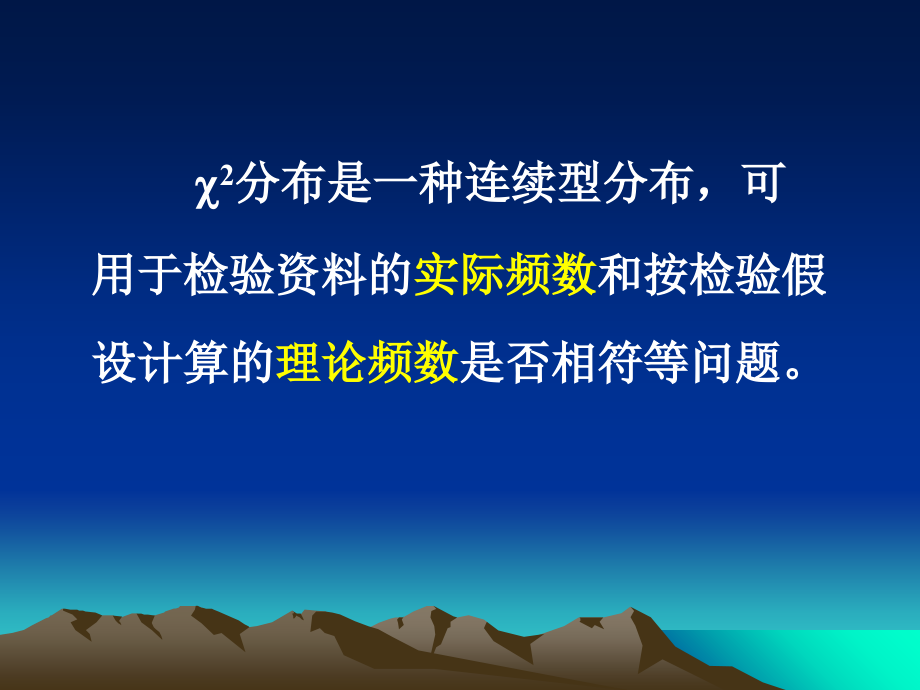 $\chi^2$分布是一种连续型分布，可用于检验资料的实际频数和按检验假设计算的理论频数是否相符等问题。